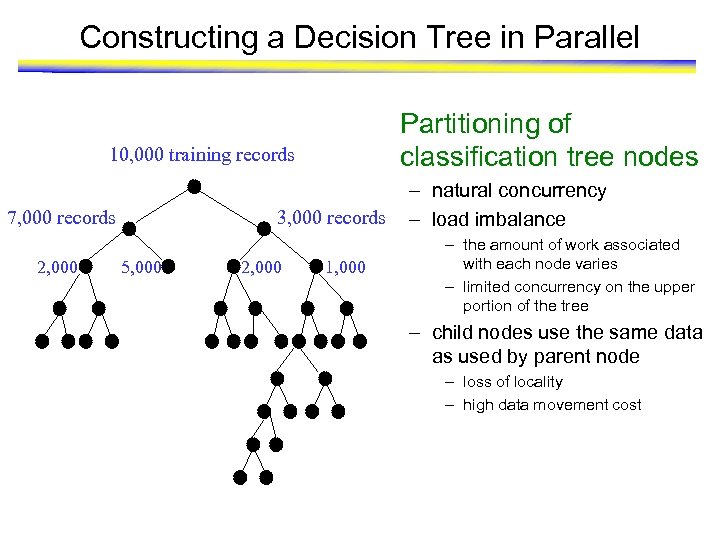 Constructing a Decision Tree in Parallel

10,000 training records

7,000 records

3,000 records

2,000

5,000

2,000

1,000

Partitioning of classification tree nodes

– natural concurrency

– load imbalance

– the amount of work associated with each node varies

– limited concurrency on the upper portion of the tree

– child nodes use the same data as used by parent node

– loss of locality

– high data movement cost